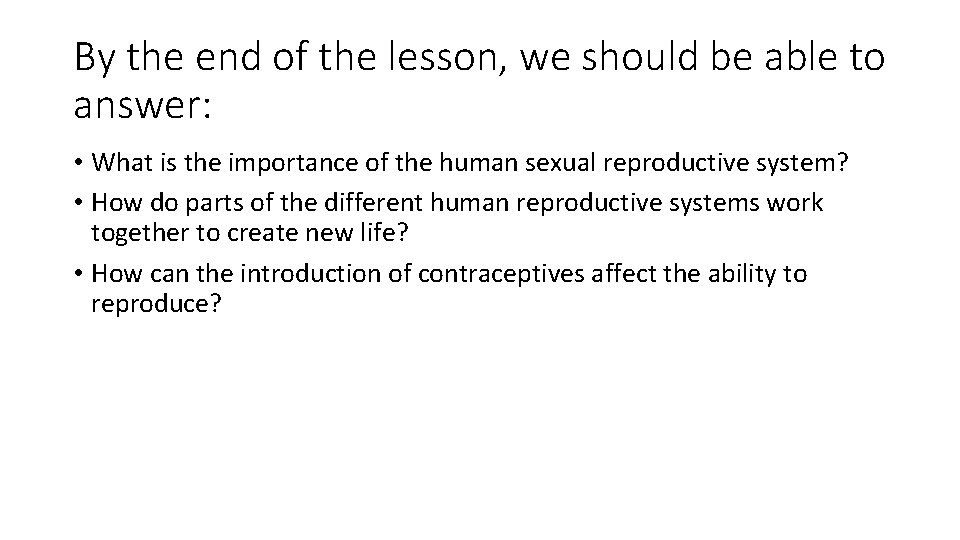 By the end of the lesson, we should be able to answer:

• What is the importance of the human sexual reproductive system?

• How do parts of the different human reproductive systems work together to create new life?

• How can the introduction of contraceptives affect the ability to reproduce?